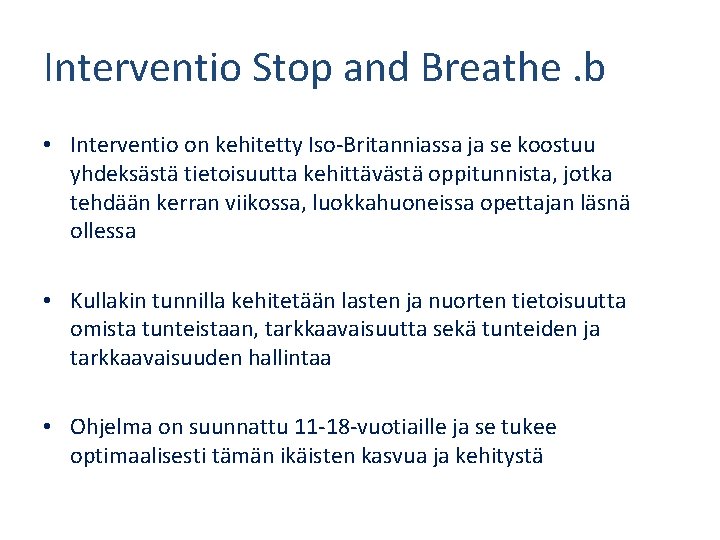 Interventio Stop and Breathe .b

• Interventio on kehitetty Iso-Britanniassa ja se koostuu yhdeksästä tietoisuutta kehittävästä oppitunnista, jotka tehdään kerran viikossa, luokkahuoneissa opettajan läsnä ollessa

• Kullakin tunnilla kehitetään lasten ja nuorten tietoisuutta omista tunteistaan, tarkkaavaisuutta sekä tunteiden ja tarkkaavaisuuden hallintaa

• Ohjelma on suunnattu 11-18-vuotiaille ja se tukee optimaalisesti tämän ikäisten kasvua ja kehitystä